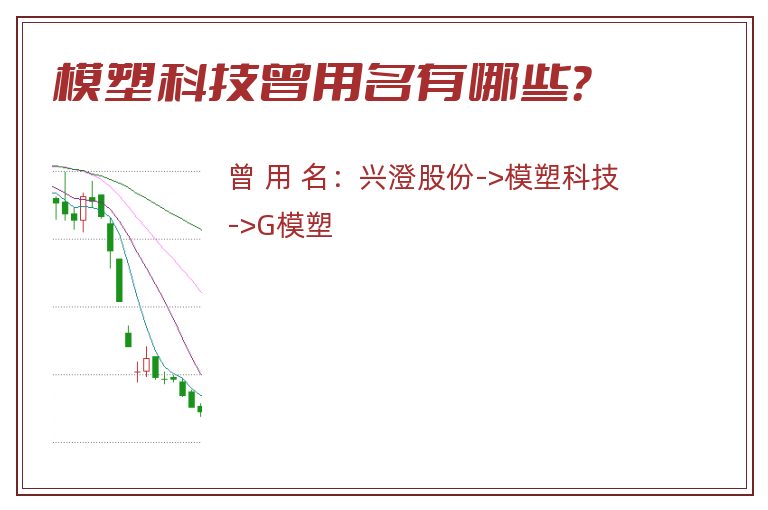 模塑科技曾用名有哪些?

曾 用 名：兴澄股份->模塑科技->G模塑